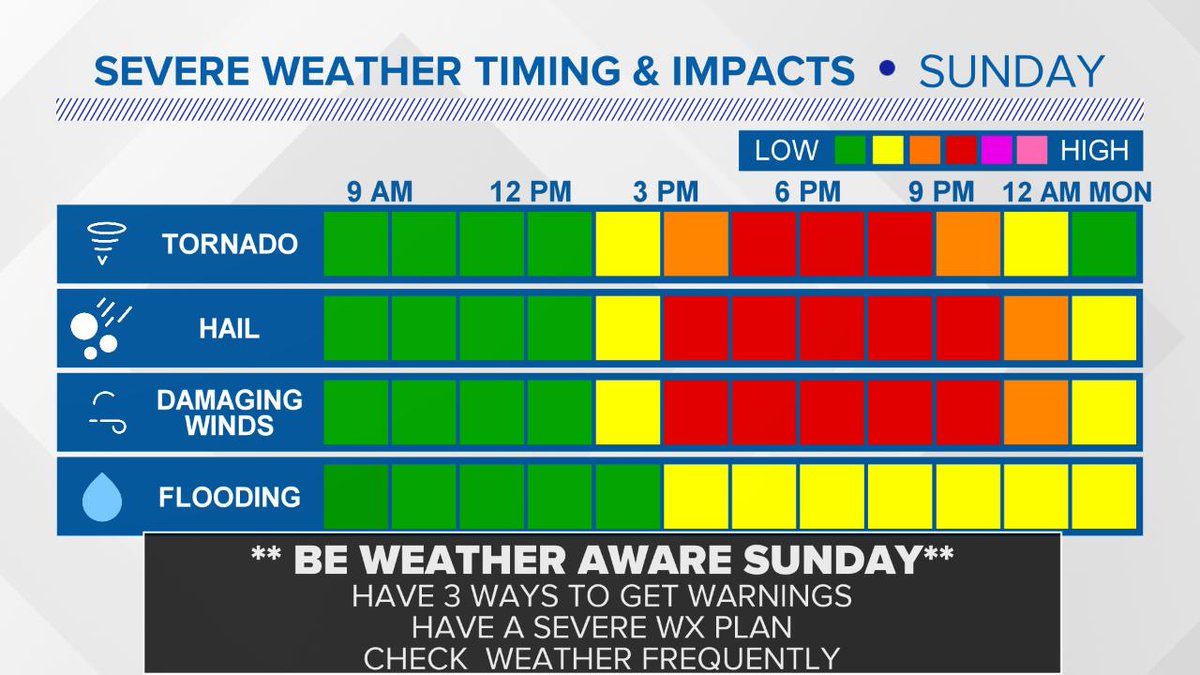 SEVERE WEATHER TIMING & IMPACTS • SUNDAY

LOW HIGH

9 AM 12 PM 3 PM 6 PM 9 PM 12 AM MON

TORNADO

HAIL

DAMAGING WINDS

FLOODING

** BE WEATHER AWARE SUNDAY**
HAVE 3 WAYS TO GET WARNINGS
HAVE A SEVERE WX PLAN
CHECK WEATHER FREQUENTLY